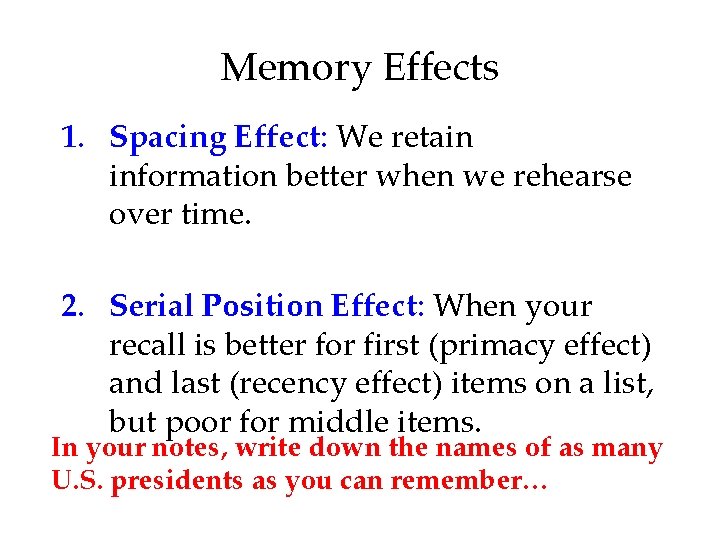 Memory Effects

1. Spacing Effect: We retain information better when we rehearse over time.

2. Serial Position Effect: When your recall is better for first (primacy effect) and last (recency effect) items on a list, but poor for middle items.

In your notes, write down the names of as many U.S. presidents as you can remember…